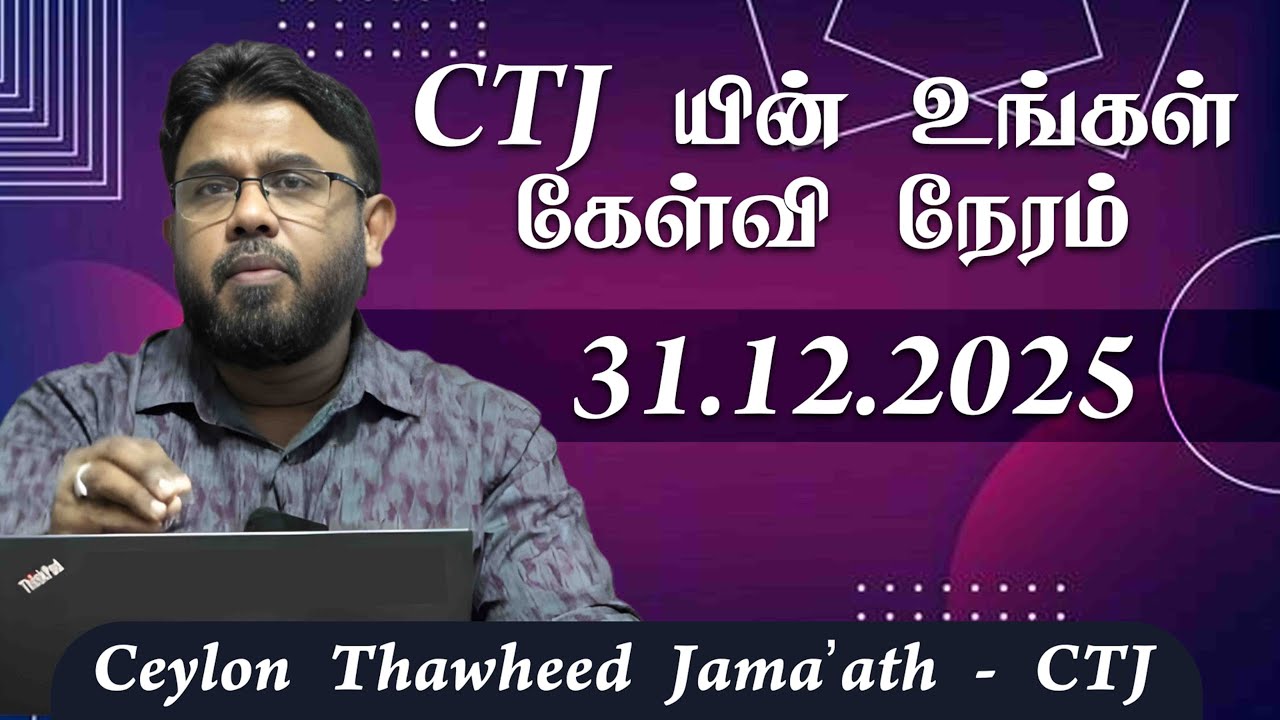 CTJ யின் உங்கள் கேள்வி நேரம்

31.12.2025

ThinkPad

Ceylon Thawheed Jama'ath - CTJ